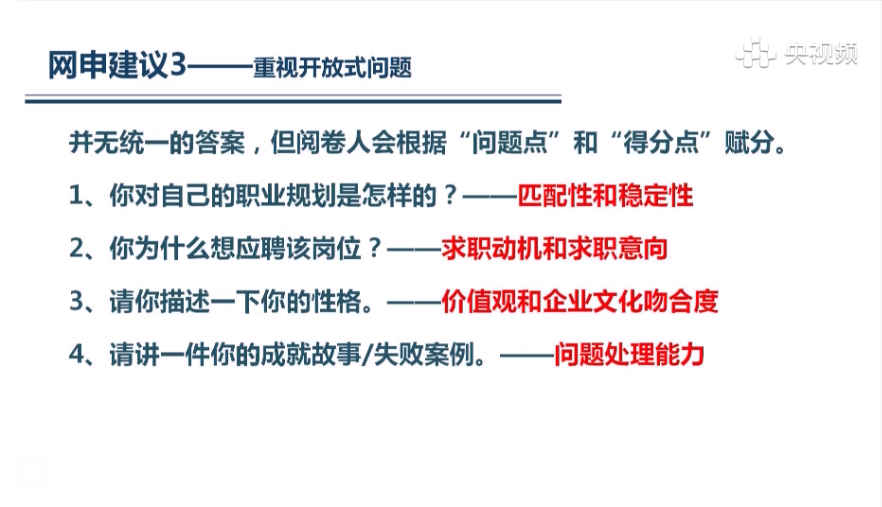 网申建议3——重视开放式问题

央视频

并无统一的答案，但阅卷人会根据“问题点”和“得分点”赋分。

1、你对自己的职业规划是怎样的？——匹配性和稳定性

2、你为什么想应聘该岗位？——求职动机和求职意向

3、请你描述一下你的性格。——价值观和企业文化吻合度

4、请讲一件你的成就故事/失败案例。——问题处理能力